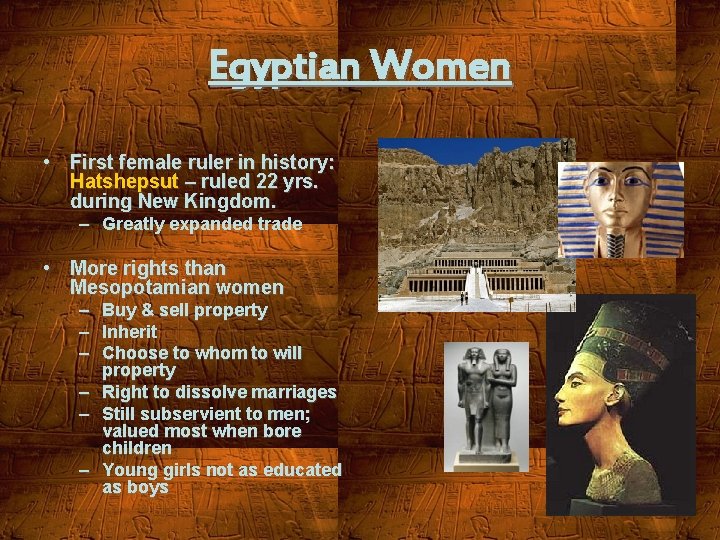 Egyptian Women

• First female ruler in history: Hatshepsut – ruled 22 yrs. during New Kingdom.
– Greatly expanded trade

• More rights than Mesopotamian women
– Buy & sell property
– Inherit
– Choose to whom to will property
– Right to dissolve marriages
– Still subservient to men; valued most when bore children
– Young girls not as educated as boys